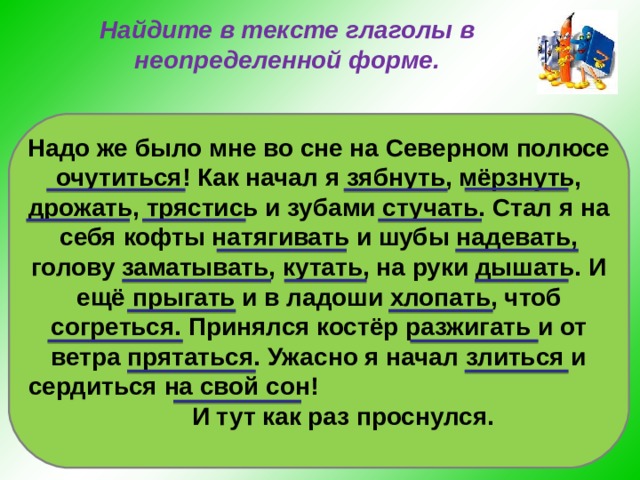 Найдите в тексте глаголы в неопределенной форме.

Надо же было мне во сне на Северном полюсе очутиться! Как начал я зябнуть, мёрзнуть, дрожать, трястись и зубами стучать. Стал я на себя кофты натягивать и шубы надевать, голову заматывать, кутать, на руки дышать. И ещё прыгать и в ладоши хлопать, чтоб согреться. Принялся костёр разжигать и от ветра прятаться. Ужасно я начал злиться и сердиться на свой сон!

И тут как раз проснулся.